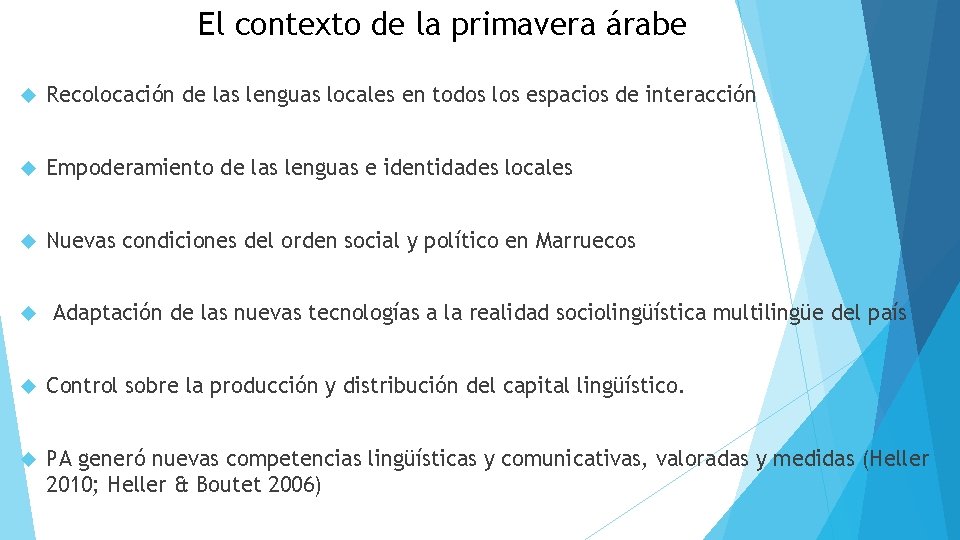 El contexto de la primavera árabe

Recolocación de las lenguas locales en todos los espacios de interacción

Empoderamiento de las lenguas e identidades locales

Nuevas condiciones del orden social y político en Marruecos

Adaptación de las nuevas tecnologías a la realidad sociolingüística multilingüe del país

Control sobre la producción y distribución del capital lingüístico.

PA generó nuevas competencias lingüísticas y comunicativas, valoradas y medidas (Heller 2010; Heller & Boutet 2006)